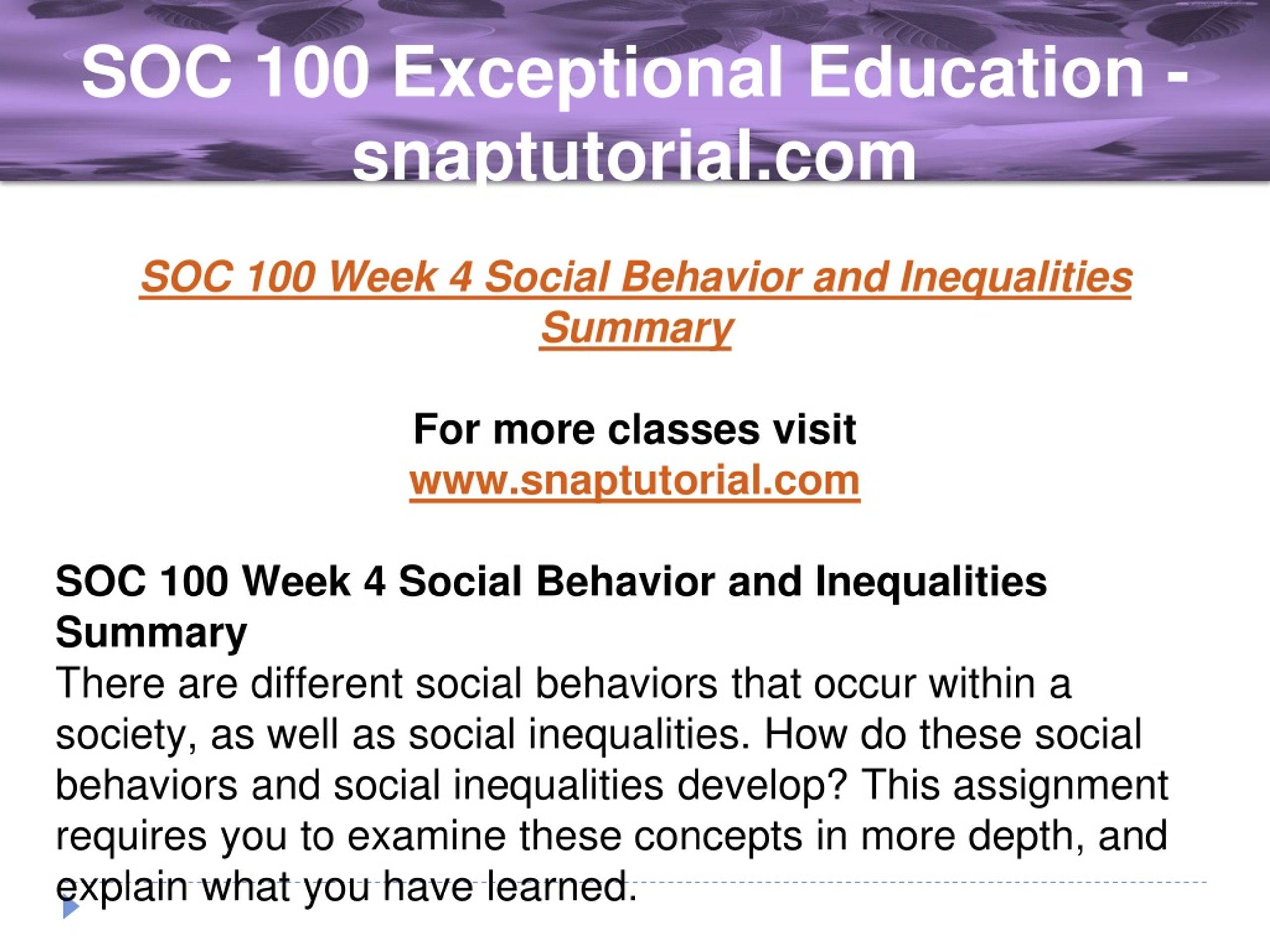 SOC 100 Exceptional Education - snaptutorial.com

SOC 100 Week 4 Social Behavior and Inequalities Summary

For more classes visit
www.snaptutorial.com

SOC 100 Week 4 Social Behavior and Inequalities Summary
There are different social behaviors that occur within a society, as well as social inequalities. How do these social behaviors and social inequalities develop? This assignment requires you to examine these concepts in more depth, and explain what you have learned.